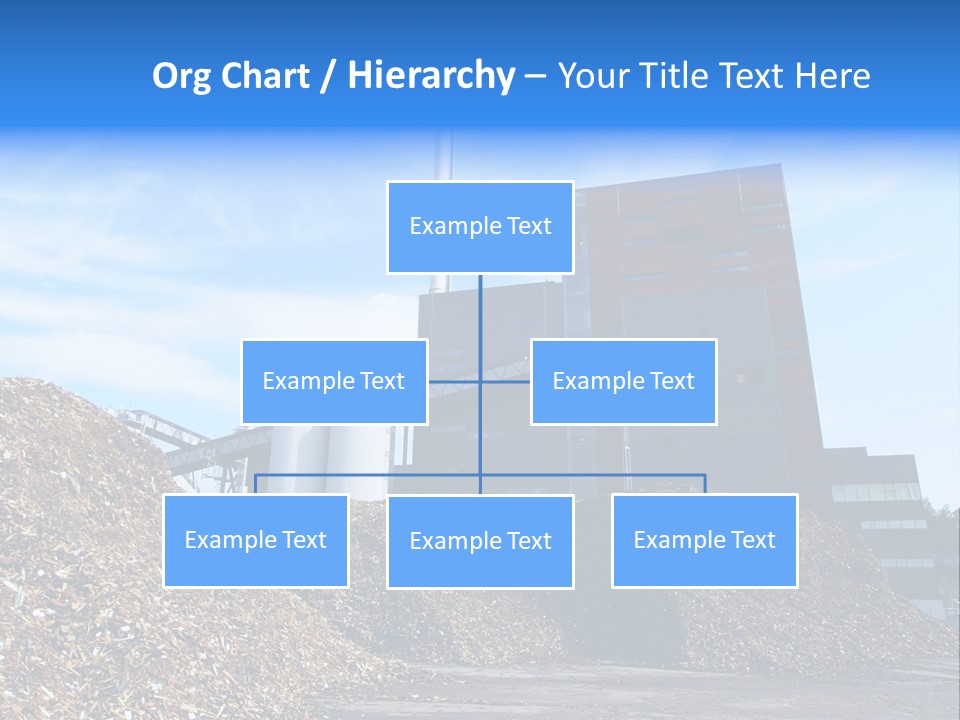 Org Chart / Hierarchy – Your Title Text Here

Example Text

Example Text

Example Text

Example Text

Example Text

Example Text